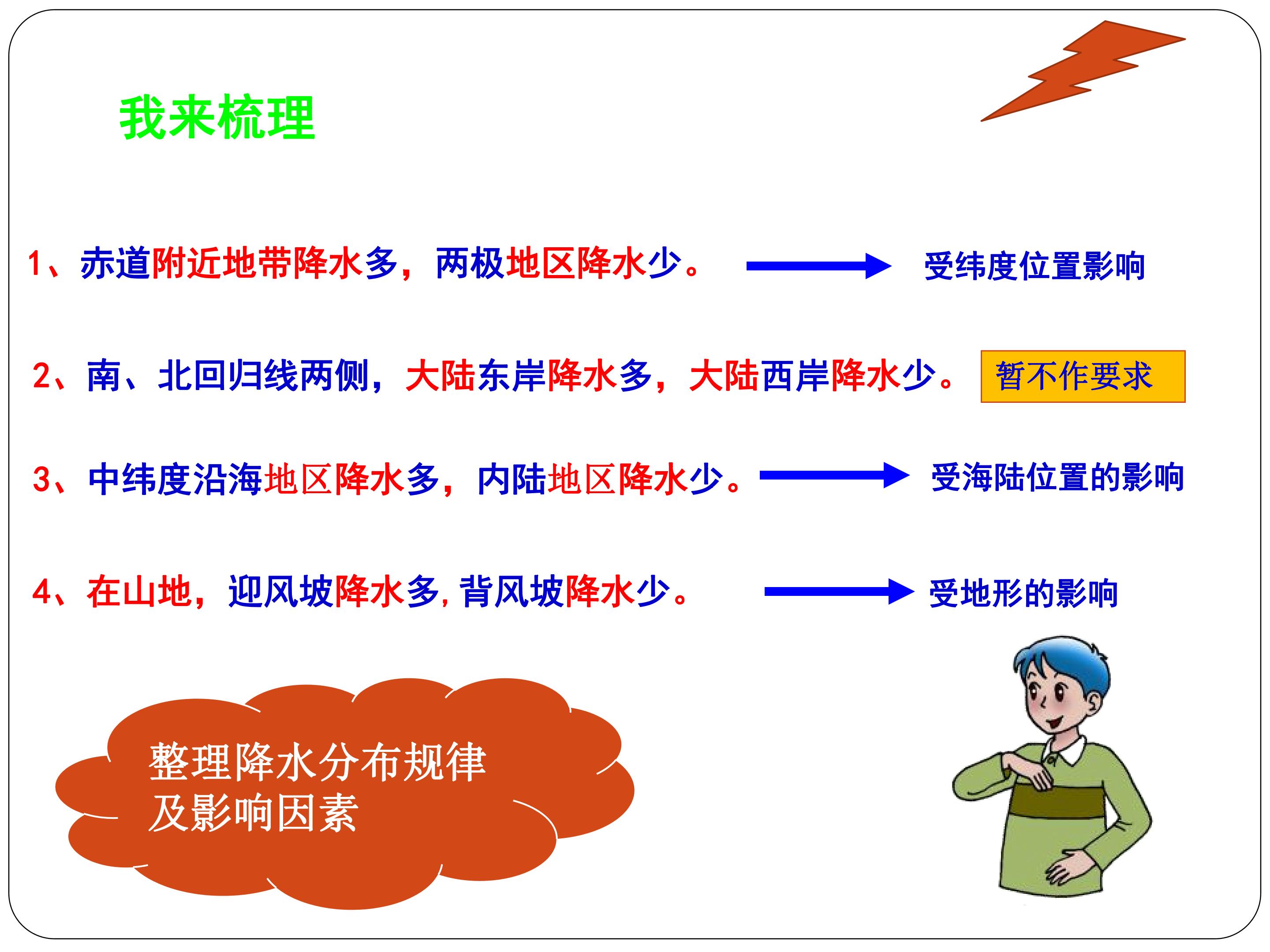 我来梳理

1、赤道附近地带降水多，两极地区降水少。 受纬度位置影响

2、南、北回归线两侧，大陆东岸降水多，大陆西岸降水少。 暂不作要求

3、中纬度沿海地区降水多，内陆地区降水少。 受海陆位置的影响

4、在山地，迎风坡降水多，背风坡降水少。 受地形的影响

整理降水分布规律及影响因素